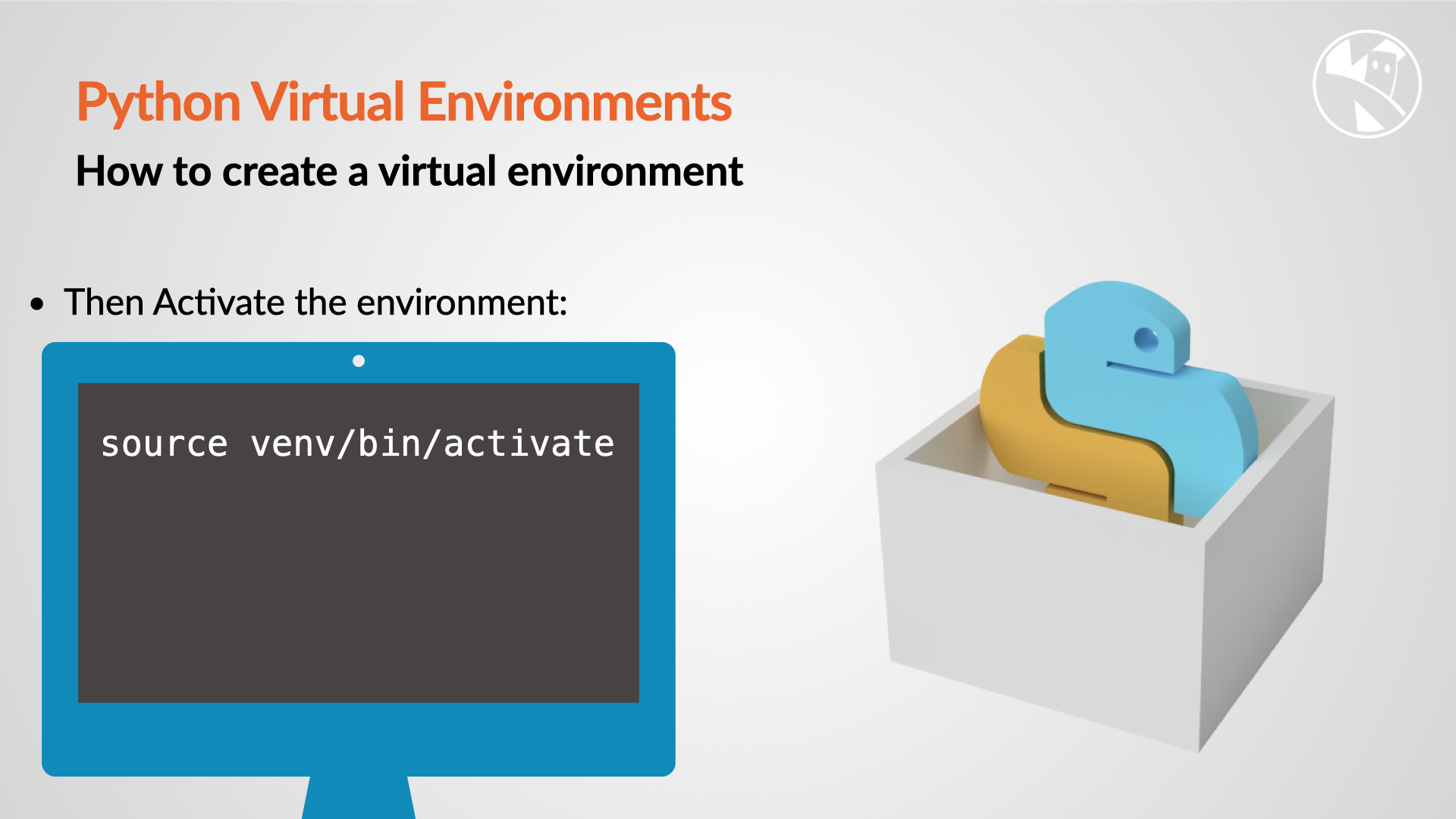 Python Virtual Environments
How to create a virtual environment

• Then Activate the environment:

source venv/bin/activate